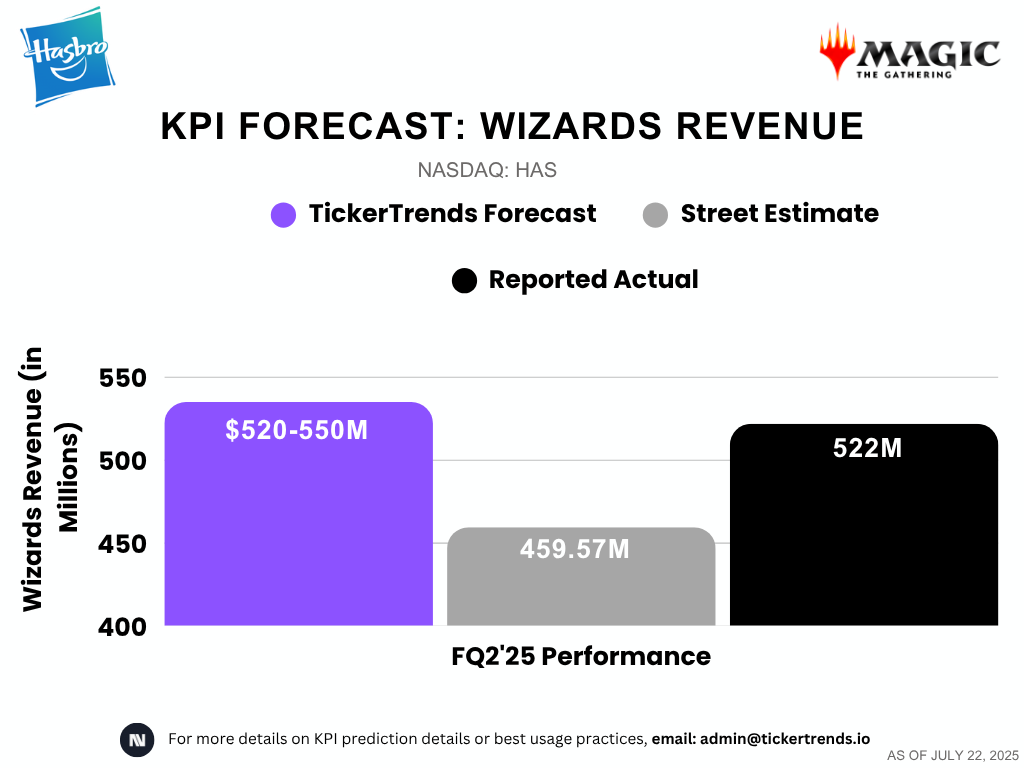 Hasbro

MAGIC THE GATHERING

KPI FORECAST: WIZARDS REVENUE

NASDAQ: HAS

TickerTrends Forecast

Street Estimate

Reported Actual

Wizards Revenue (in Millions)

550

500

450

400

$520-550M

459.57M

522M

FQ2'25 Performance

For more details on KPI prediction details or best usage practices, email: admin@tickertrends.io

AS OF JULY 22, 2025